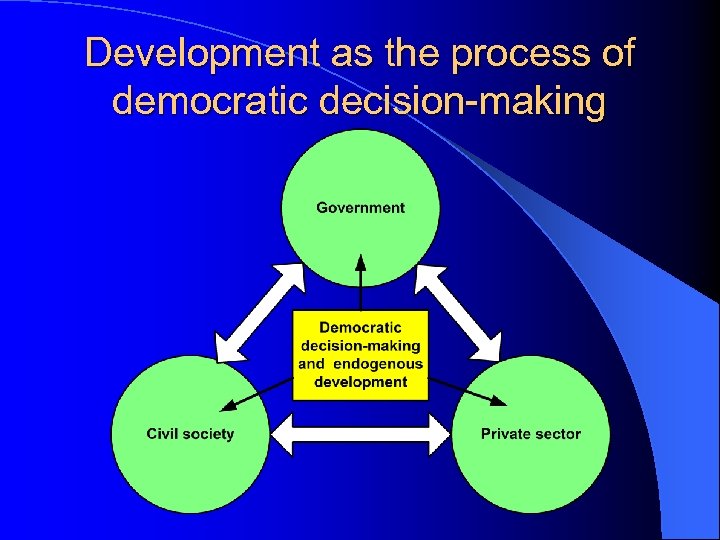 Development as the process of democratic decision-making

Government

Democratic decision-making and endogenous development

Civil society

Private sector